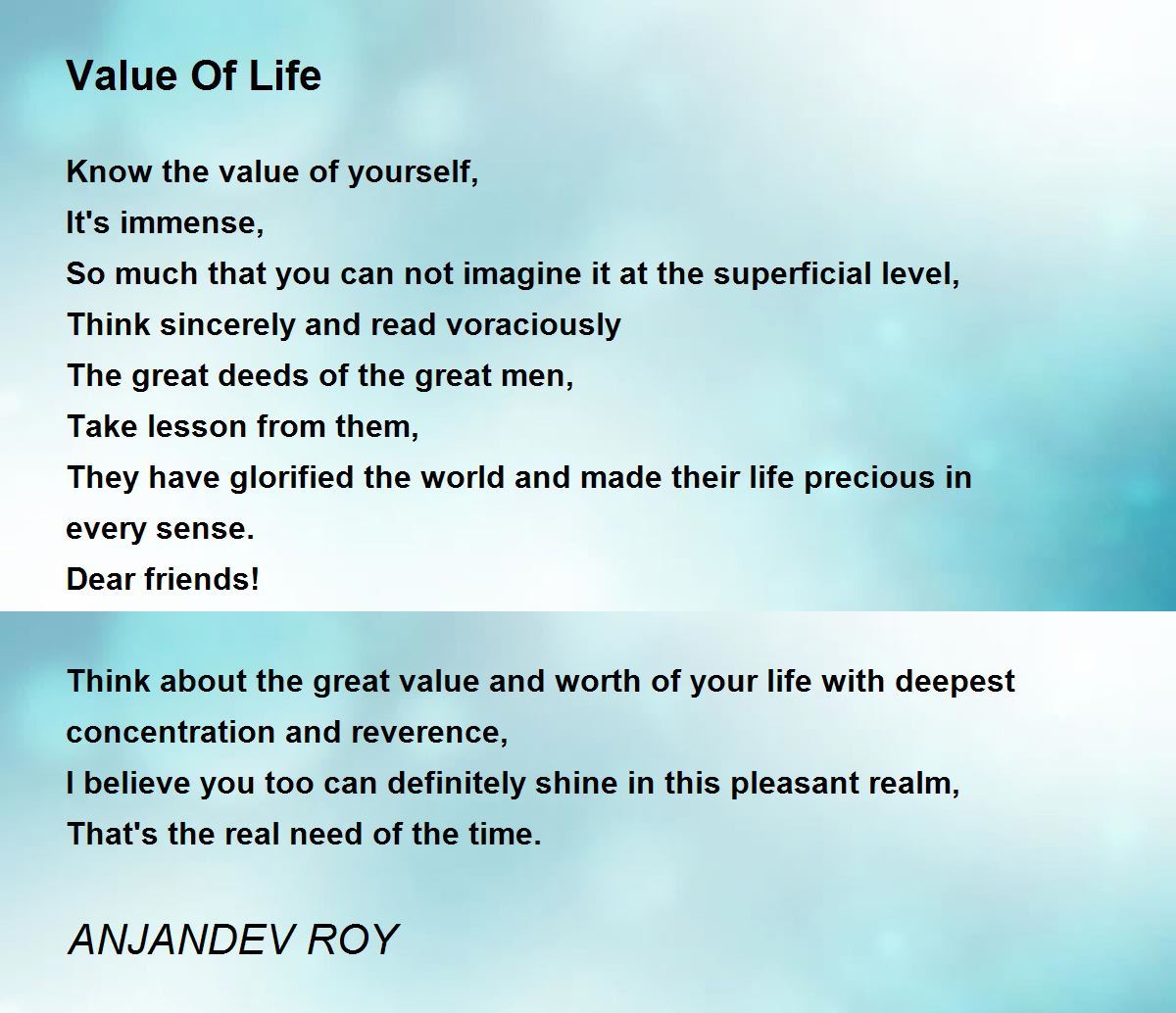 Value Of Life

Know the value of yourself,
It's immense,
So much that you can not imagine it at the superficial level,
Think sincerely and read voraciously
The great deeds of the great men,
Take lesson from them,
They have glorified the world and made their life precious in every sense.
Dear friends!

Think about the great value and worth of your life with deepest concentration and reverence,
I believe you too can definitely shine in this pleasant realm,
That's the real need of the time.

ANJANDEV ROY